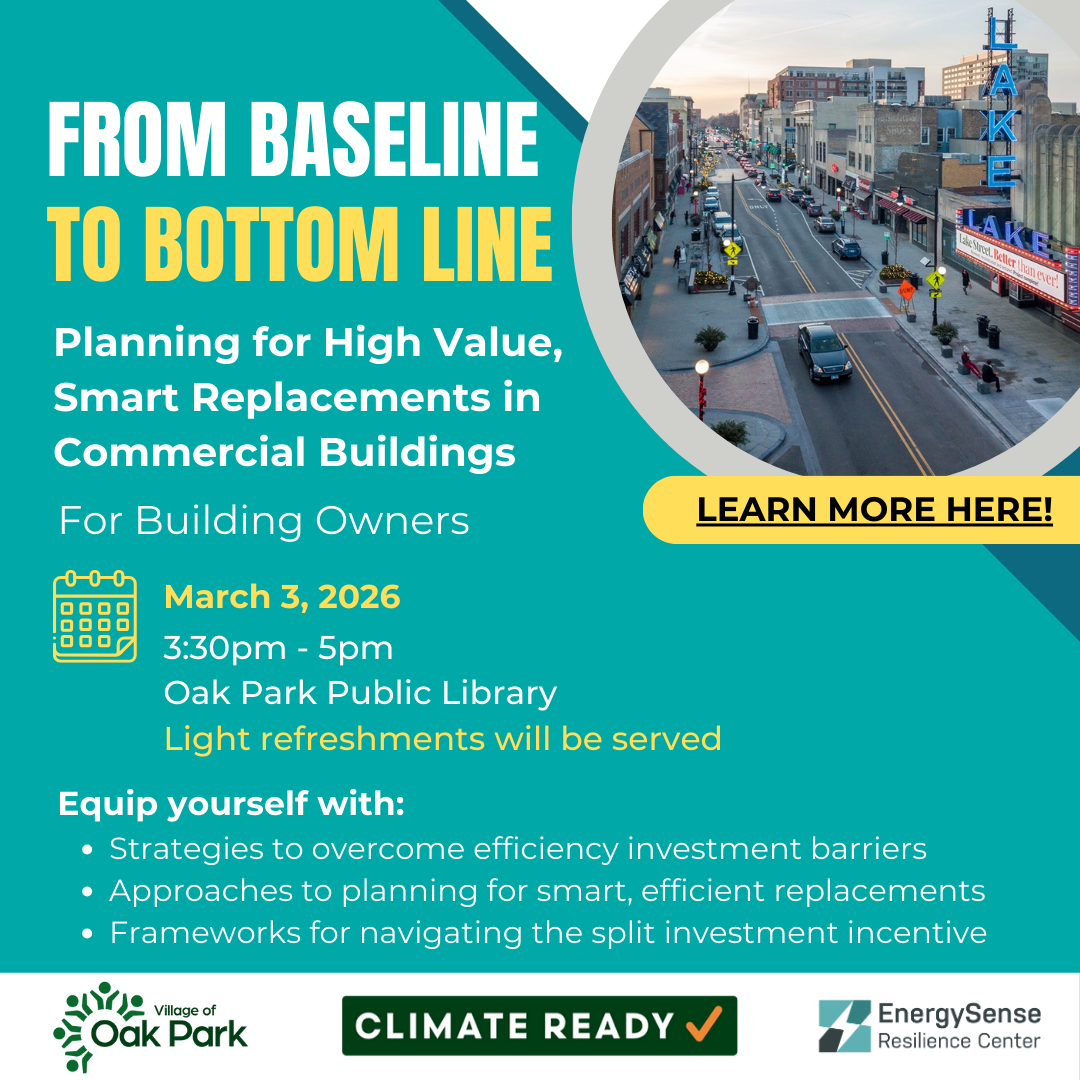 FROM BASELINE
TO BOTTOM LINE

Planning for High Value, Smart Replacements in Commercial Buildings

For Building Owners

LAKE
LAKE
Lake Street. Better than ever!

LEARN MORE HERE!

March 3, 2026
3:30pm - 5pm
Oak Park Public Library
Light refreshments will be served

Equip yourself with:
• Strategies to overcome efficiency investment barriers
• Approaches to planning for smart, efficient replacements
• Frameworks for navigating the split investment incentive

Village of Oak Park

CLIMATE READY ✓

EnergySense
Resilience Center